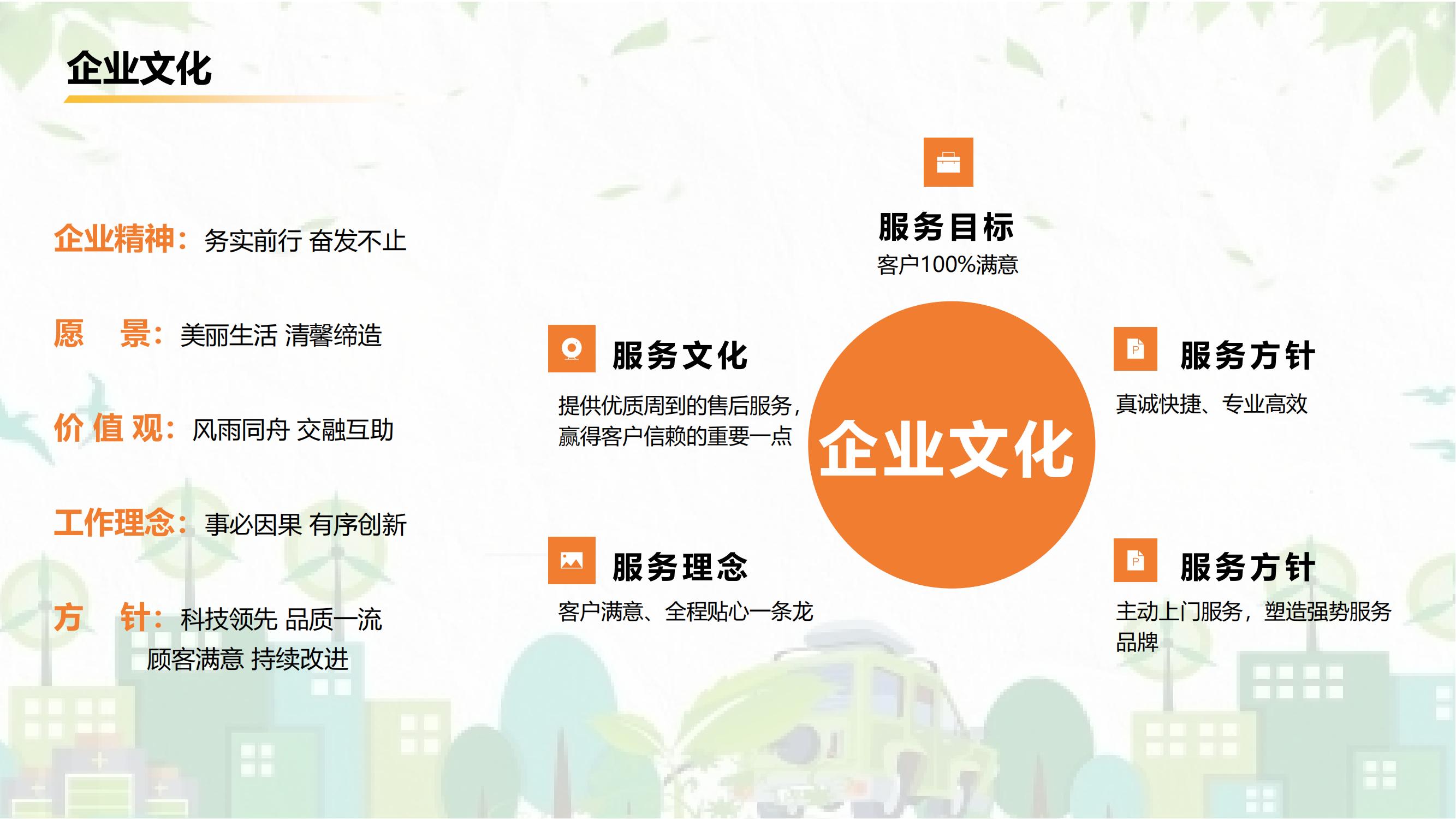 企业文化

企业精神：务实前行 奋发不止

愿　景：美丽生活 清馨缔造

价 值 观：风雨同舟 交融互助

工作理念：事必因果 有序创新

方　针：科技领先 品质一流 顾客满意 持续改进

服务目标
客户100%满意

服务文化
提供优质周到的售后服务，赢得客户信赖的重要一点

企业文化

服务方针
真诚快捷、专业高效

服务理念
客户满意、全程贴心一条龙

服务方针
主动上门服务，塑造强势服务品牌